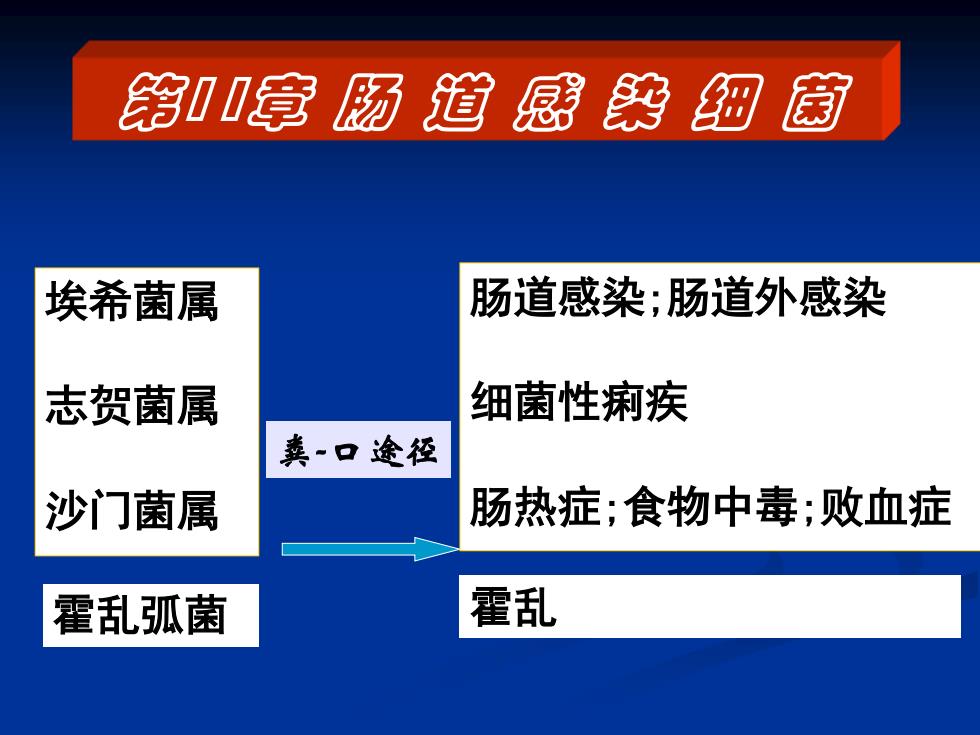 第11章 肠 道 感 染 细 菌

埃希菌属

志贺菌属

沙门菌属

霍乱弧菌

粪-口 途径

肠道感染;肠道外感染

细菌性痢疾

肠热症;食物中毒;败血症

霍乱